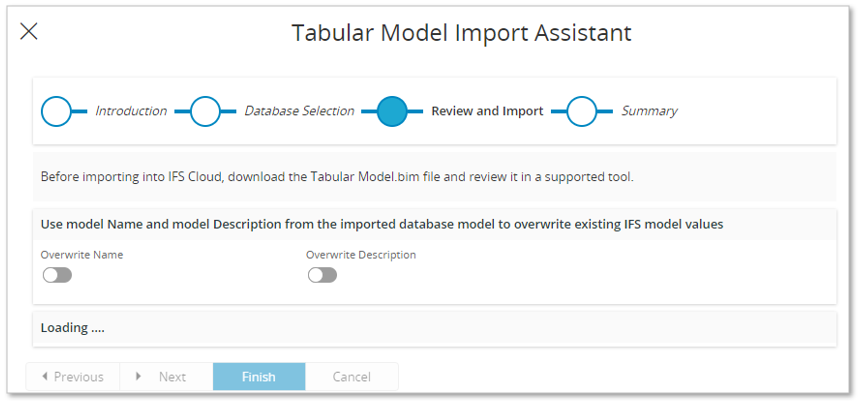 Tabular Model Import Assistant

Introduction
Database Selection
Review and Import
Summary

Before importing into IFS Cloud, download the Tabular Model.bim file and review it in a supported tool.

Use model Name and model Description from the imported database model to overwrite existing IFS model values

Overwrite Name

Overwrite Description

Loading ....

Previous
Next
Finish
Cancel